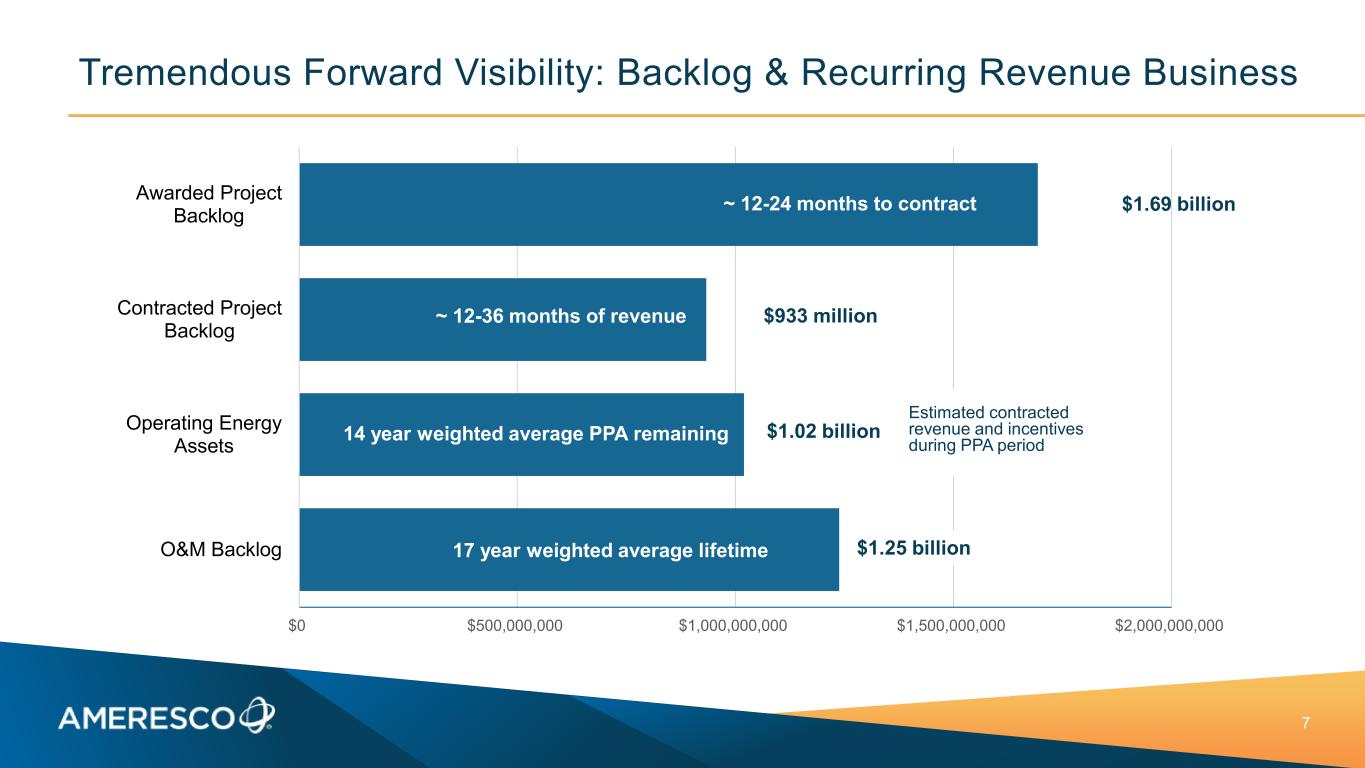 Tremendous Forward Visibility: Backlog & Recurring Revenue Business

Awarded Project Backlog

~ 12-24 months to contract

$1.69 billion

Contracted Project Backlog

~ 12-36 months of revenue

$933 million

Operating Energy Assets

14 year weighted average PPA remaining

$1.02 billion

Estimated contracted revenue and incentives during PPA period

O&M Backlog

17 year weighted average lifetime

$1.25 billion

$0 $500,000,000 $1,000,000,000 $1,500,000,000 $2,000,000,000

AMERESCO

7